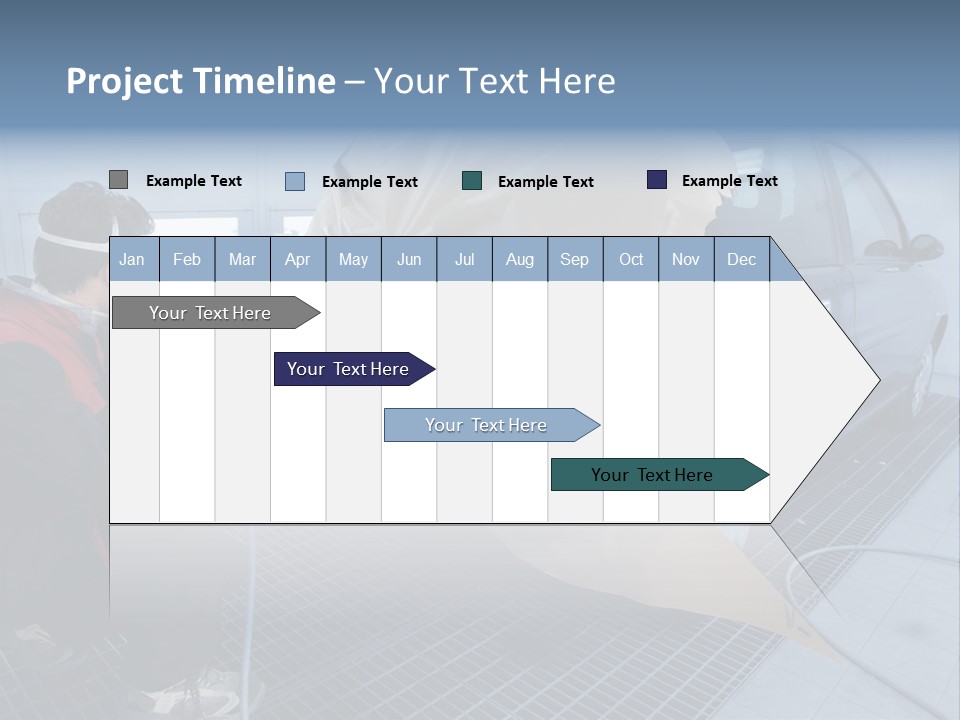 Project Timeline – Your Text Here

Example Text Example Text Example Text Example Text

| Jan | Feb | Mar | Apr | May | Jun | Jul | Aug | Sep | Oct | Nov | Dec |
|---|---|---|---|---|---|---|---|---|---|---|---|

Your Text Here

Your Text Here

Your Text Here

Your Text Here